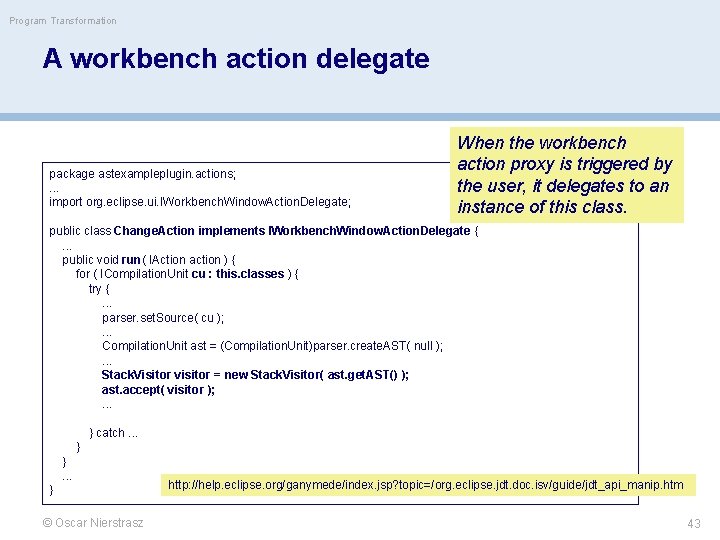 Program Transformation

A workbench action delegate

When the workbench action proxy is triggered by the user, it delegates to an instance of this class.

package astexampleplugin.actions;
...
import org.eclipse.ui.IWorkbenchWindowActionDelegate;

public class ChangeAction implements IWorkbenchWindowActionDelegate {
...
public void run ( IAction action ) {
for ( ICompilationUnit cu : this.classes ) {
try {
...
parser.setSource( cu );
...
CompilationUnit ast = (CompilationUnit)parser.createAST( null );
...
StackVisitor visitor = new StackVisitor( ast.getAST() );
ast.accept( visitor );
...

} catch ...
}
}
...
}

http://help.eclipse.org/ganymede/index.jsp?topic=/org.eclipse.jdt.doc.isv/guide/jdt_api_manip.htm

© Oscar Nierstrasz

43